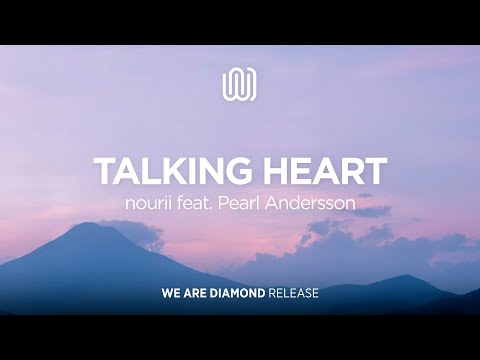 TALKING HEART
nourii feat. Pearl Andersson

WE ARE DIAMOND RELEASE